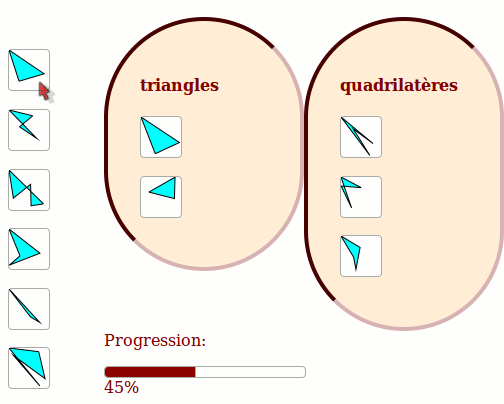 triangles

quadrilatères

Progression:

45%